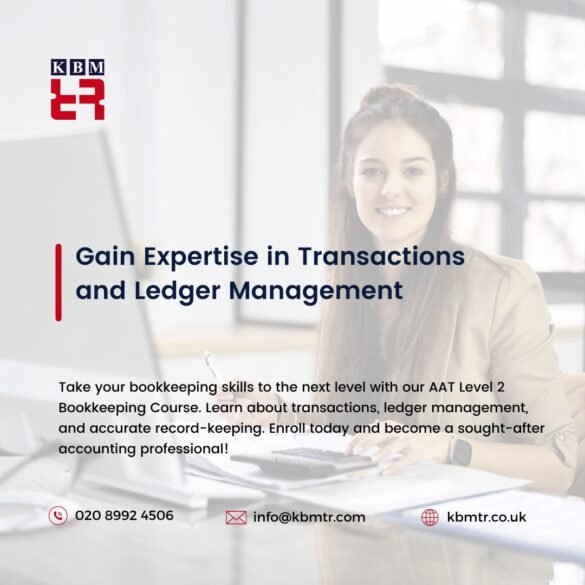 KBM
TR

Gain Expertise in Transactions and Ledger Management

Take your bookkeeping skills to the next level with our AAT Level 2 Bookkeeping Course. Learn about transactions, ledger management, and accurate record-keeping. Enroll today and become a sought-after accounting professional!

020 8992 4506
info@kbmtr.com
kbmtr.co.uk